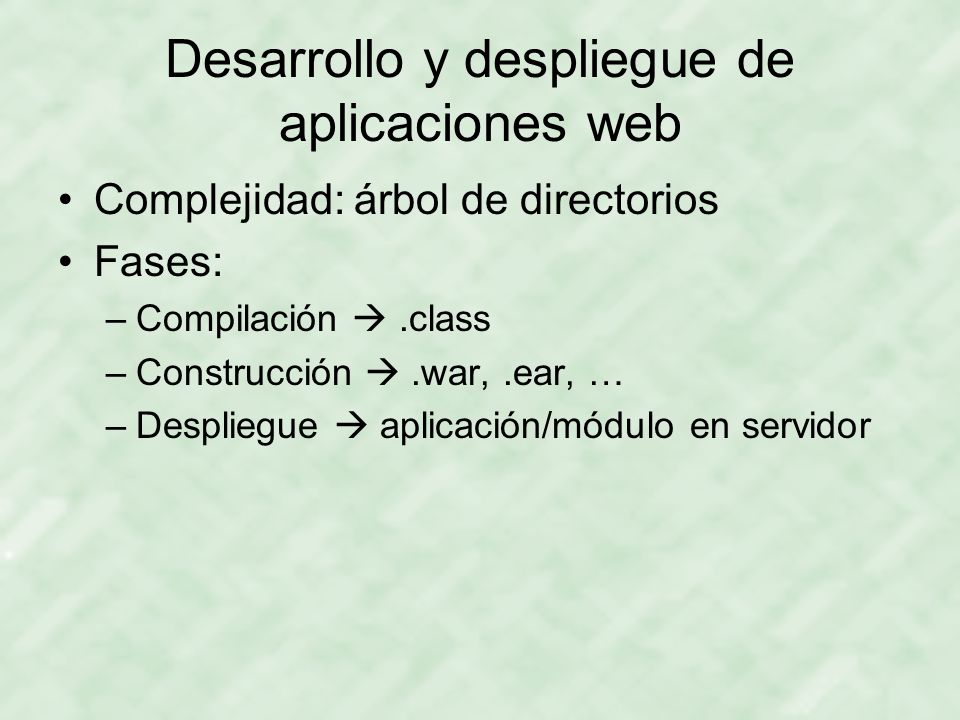 Desarrollo y despliegue de aplicaciones web

• Complejidad: árbol de directorios
• Fases:
– Compilación → .class
– Construcción → .war, .ear, …
– Despliegue → aplicación/módulo en servidor